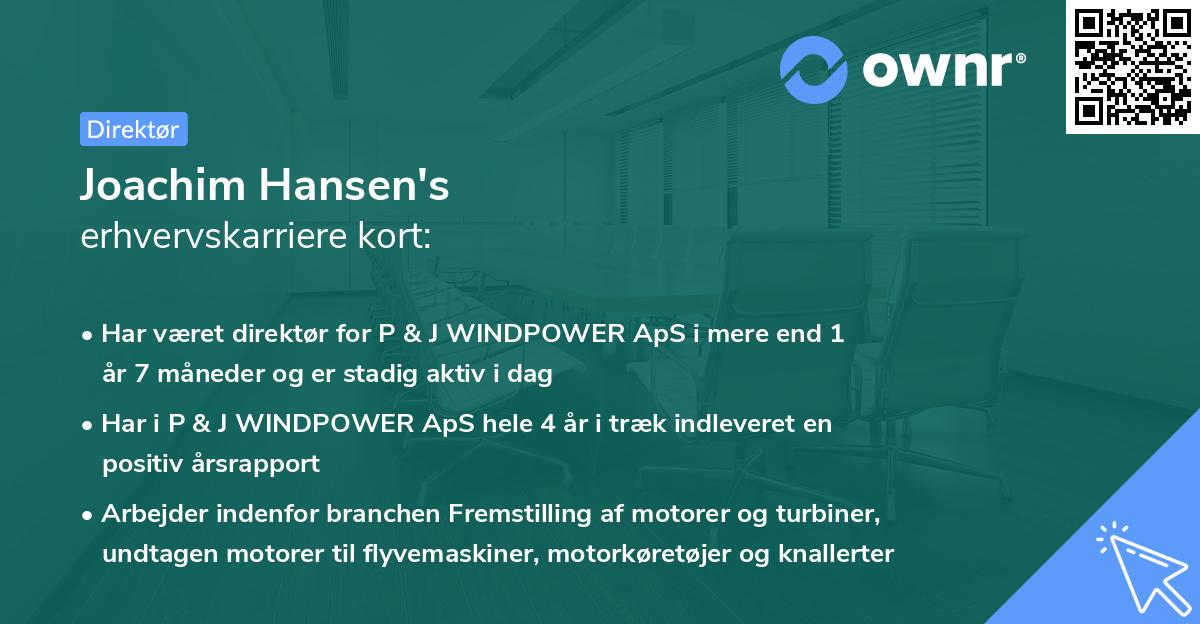 ownr®

Direktør

Joachim Hansen's
erhvervskarriere kort:

• Har været direktør for P & J WINDPOWER ApS i mere end 1 år 7 måneder og er stadig aktiv i dag

• Har i P & J WINDPOWER ApS hele 4 år i træk indleveret en positiv årsrapport

• Arbejder indenfor branchen Fremstilling af motorer og turbiner, undtagen motorer til flyvemaskiner, motorkøretøjer og knallerter